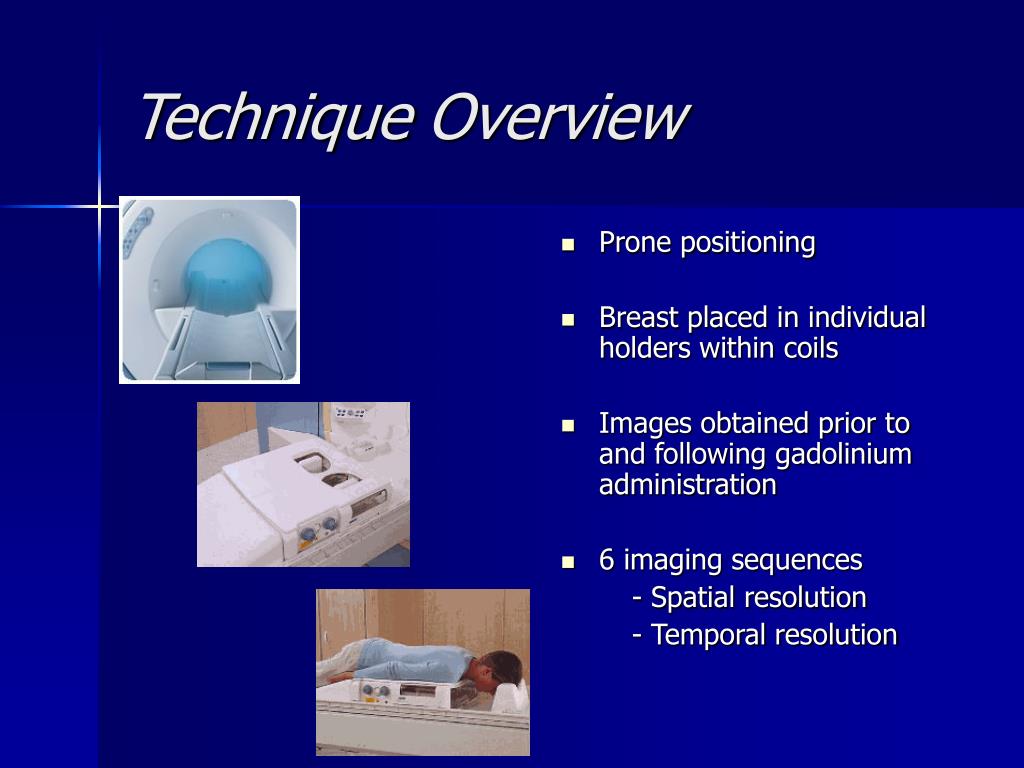 Technique Overview

- Prone positioning

- Breast placed in individual holders within coils

- Images obtained prior to and following gadolinium administration

- 6 imaging sequences
  - Spatial resolution
  - Temporal resolution